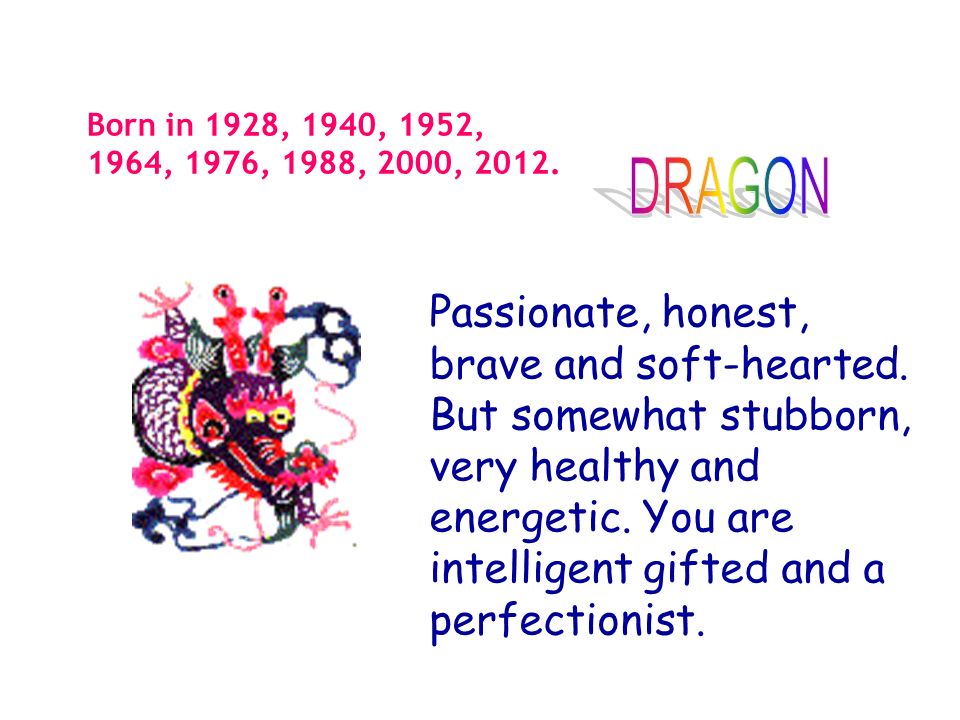 Born in 1928, 1940, 1952, 1964, 1976, 1988, 2000, 2012.

DRAGON

Passionate, honest, brave and soft-hearted. But somewhat stubborn, very healthy and energetic. You are intelligent gifted and a perfectionist.